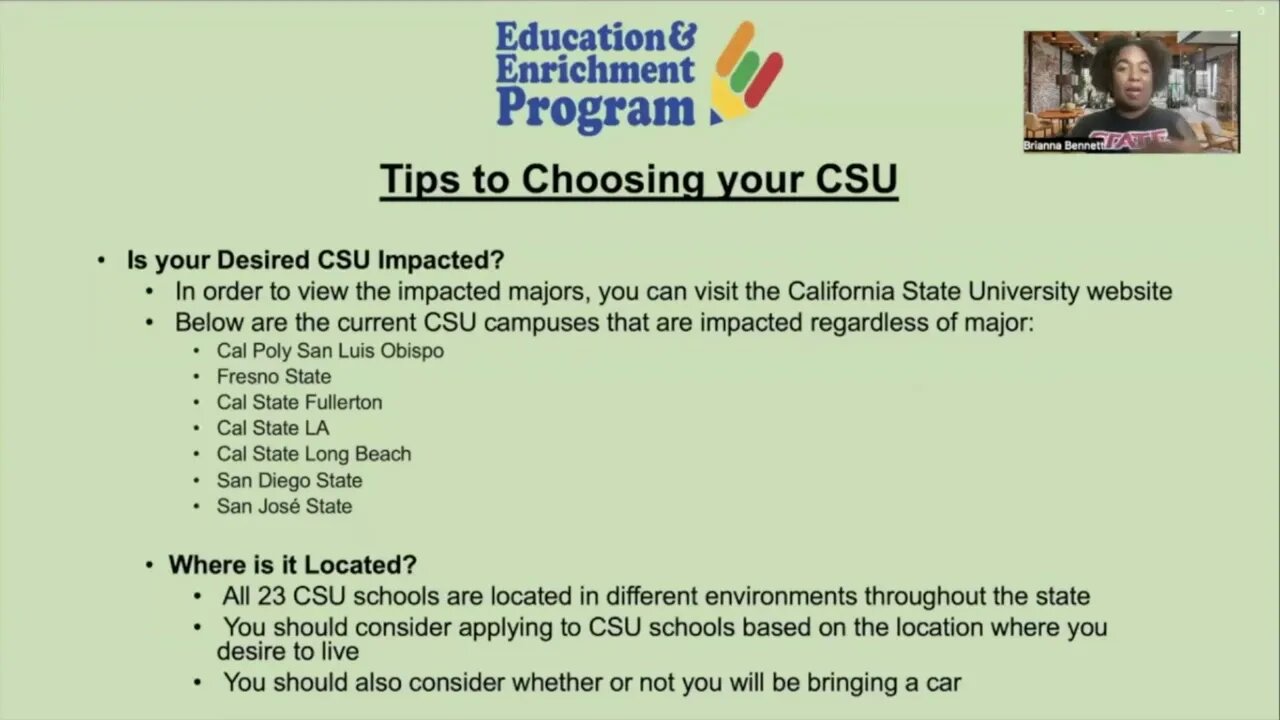 Education & Enrichment Program

Brianna Bennett

Tips to Choosing your CSU

• Is your Desired CSU Impacted?
• In order to view the impacted majors, you can visit the California State University website
• Below are the current CSU campuses that are impacted regardless of major:
• Cal Poly San Luis Obispo
• Fresno State
• Cal State Fullerton
• Cal State LA
• Cal State Long Beach
• San Diego State
• San José State

• Where is it Located?
• All 23 CSU schools are located in different environments throughout the state
• You should consider applying to CSU schools based on the location where you desire to live
• You should also consider whether or not you will be bringing a car